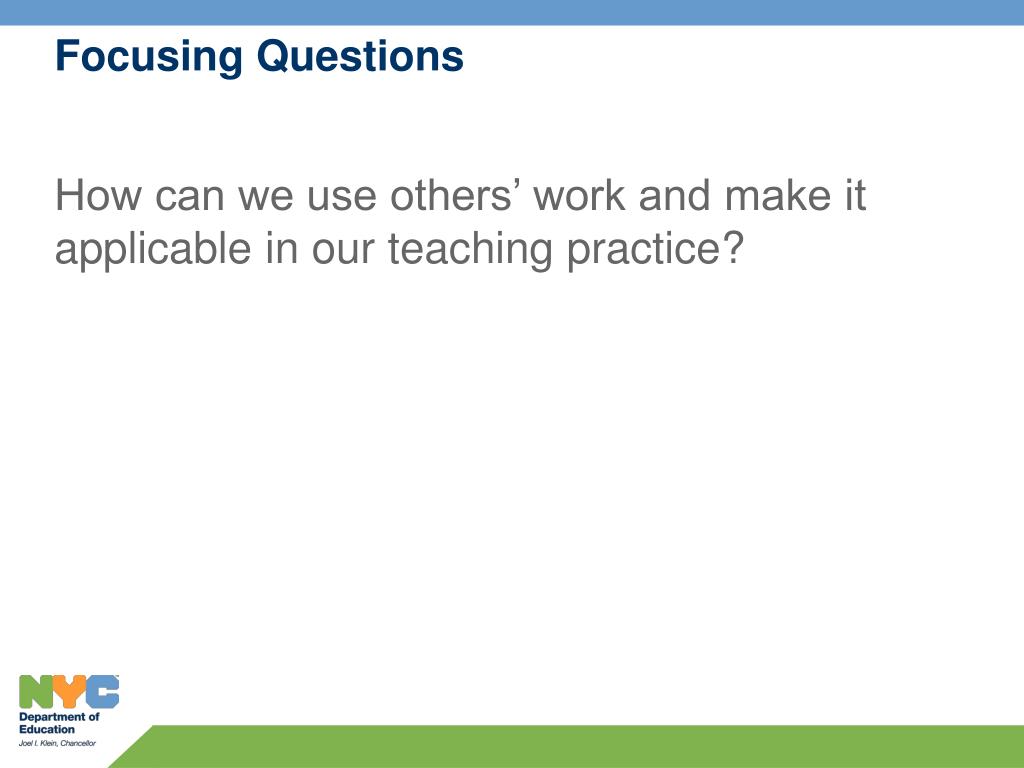 Focusing Questions

How can we use others’ work and make it applicable in our teaching practice?

NYC
Department of Education
Joel I. Klein, Chancellor